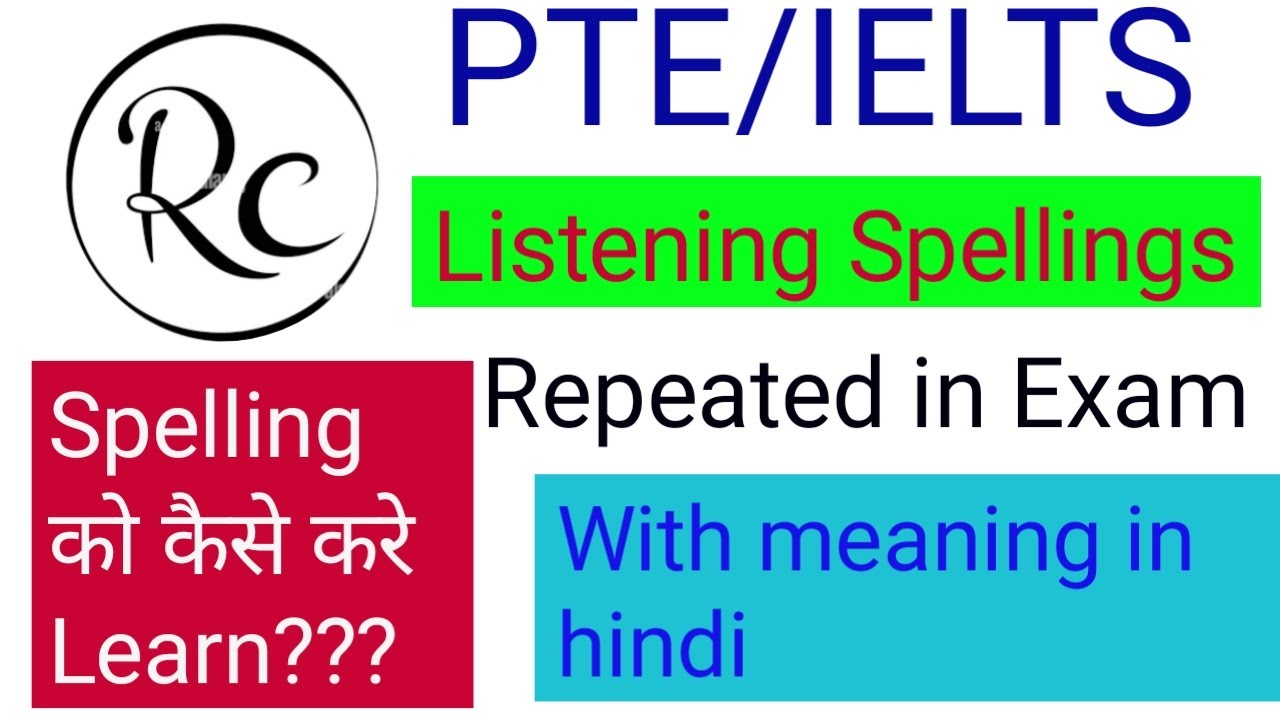 Rc

PTE/IELTS

Listening Spellings

Repeated in Exam

Spelling को कैसे करे Learn???

With meaning in hindi